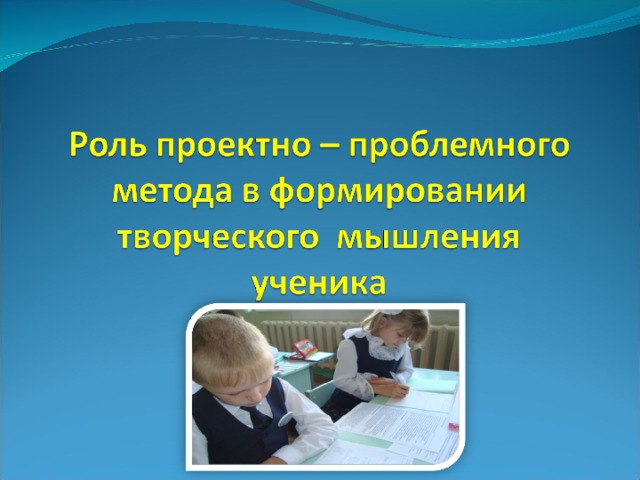 Роль проектно – проблемного метода в формировании творческого мышления ученика